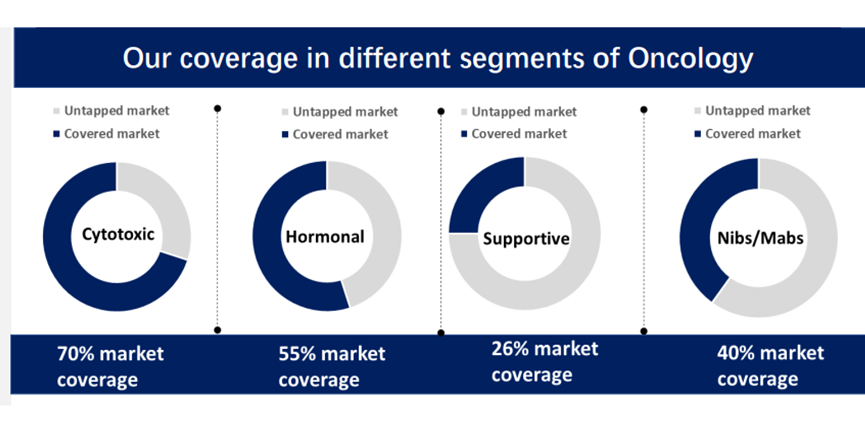 Our coverage in different segments of Oncology

Untapped market
Covered market

Cytotoxic

70% market coverage

Untapped market
Covered market

Hormonal

55% market coverage

Untapped market
Covered market

Supportive

26% market coverage

Untapped market
Covered market

Nibs/Mabs

40% market coverage